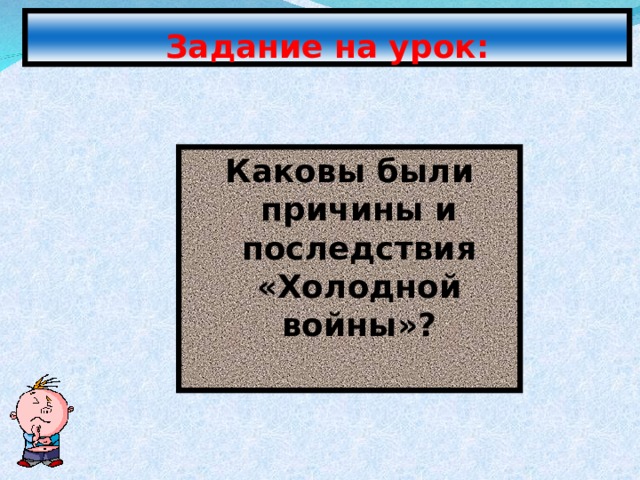 Задание на урок:

Каковы были причины и последствия «Холодной войны»?